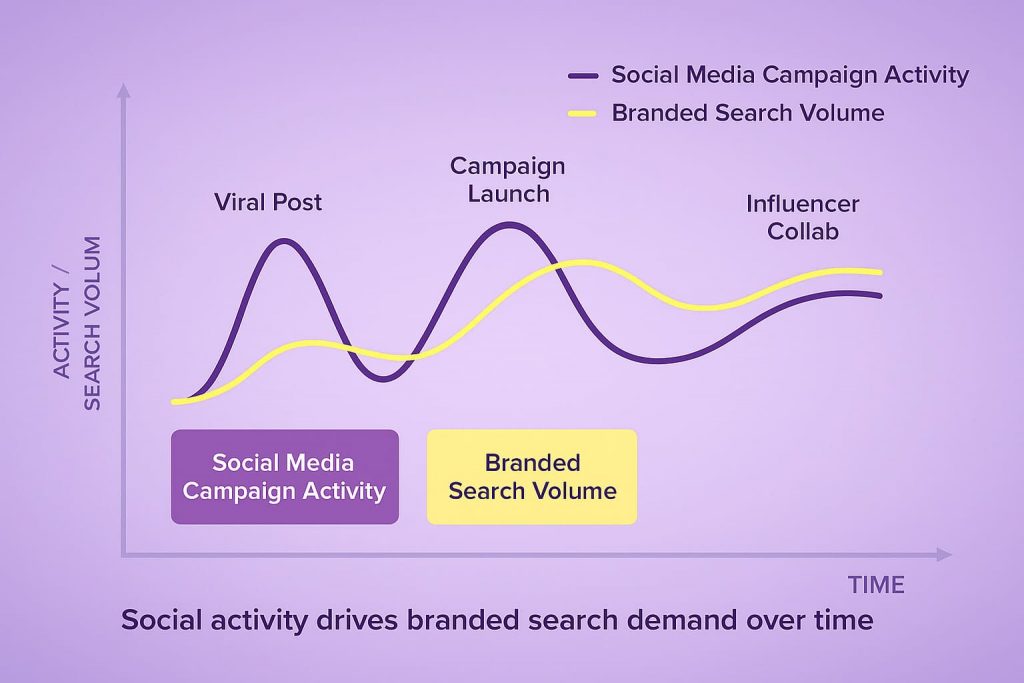 Social Media Campaign Activity
Branded Search Volume

ACTIVITY / SEARCH VOLUM

Viral Post

Campaign Launch

Influencer Collab

Social Media Campaign Activity

Branded Search Volume

TIME

Social activity drives branded search demand over time